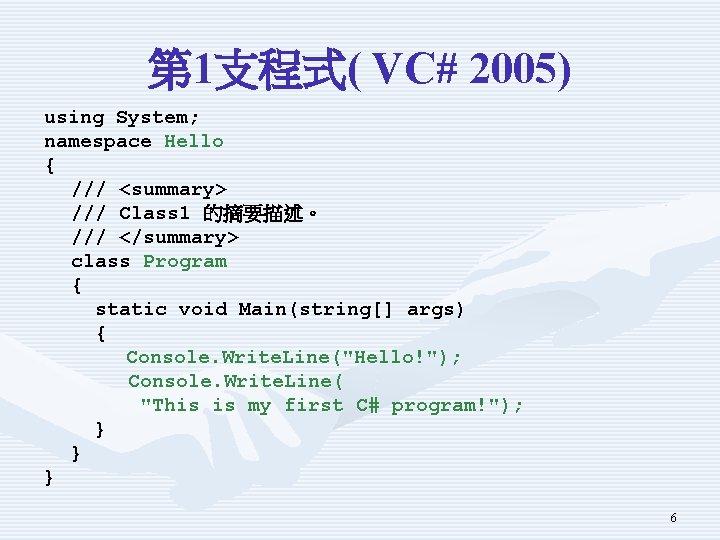 第1支程式( VC# 2005)

using System;
namespace Hello
{
  /// <summary>
  /// Class1 的摘要描述。
  /// </summary>
  class Program
  {
    static void Main(string[] args)
    {
      Console.WriteLine("Hello!");
      Console.WriteLine(
       "This is my first C# program!");
    }
  }
}

6